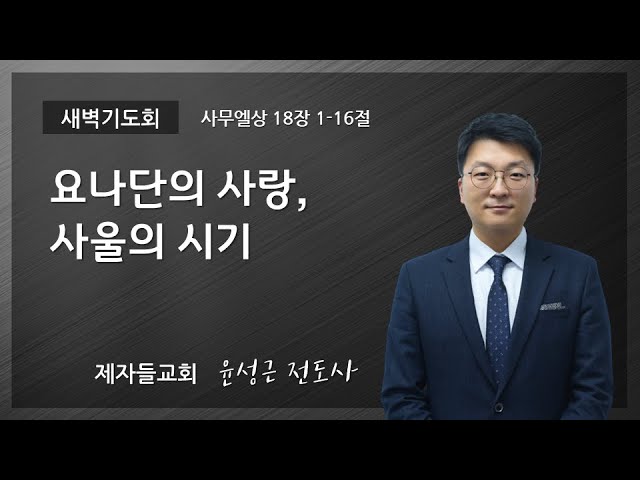 새벽기도회

사무엘상 18장 1-16절

요나단의 사랑,
사울의 시기

제자들교회 윤성근 전도사